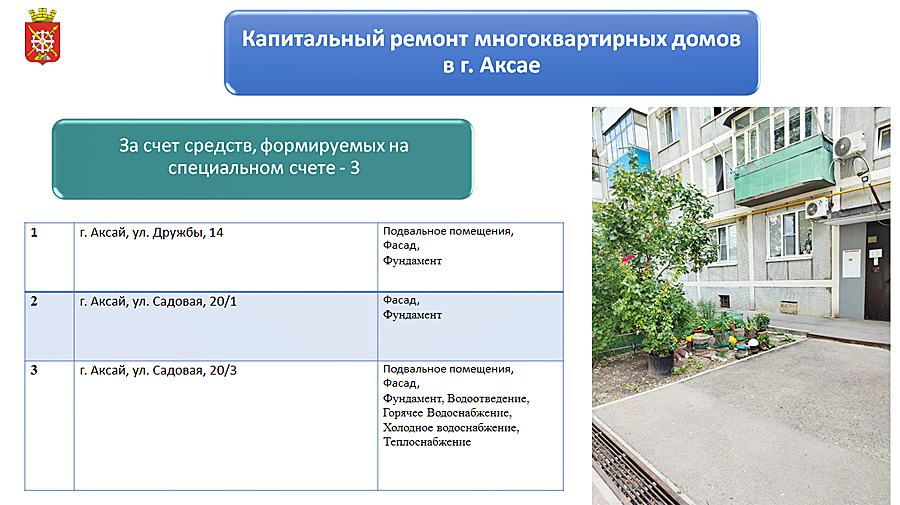 Капитальный ремонт многоквартирных домов в г. Аксае

За счет средств, формируемых на специальном счете - 3

| 1 | г. Аксай, ул. Дружбы, 14 | Подвальное помещения, Фасад, Фундамент |
|---|---|---|
| 2 | г. Аксай, ул. Садовая, 20/1 | Фасад, Фундамент |
| 3 | г. Аксай, ул. Садовая, 20/3 | Подвальное помещения, Фасад, Фундамент, Водоотведение, Горячее Водоснабжение, Холодное водоснабжение, Теплоснабжение |